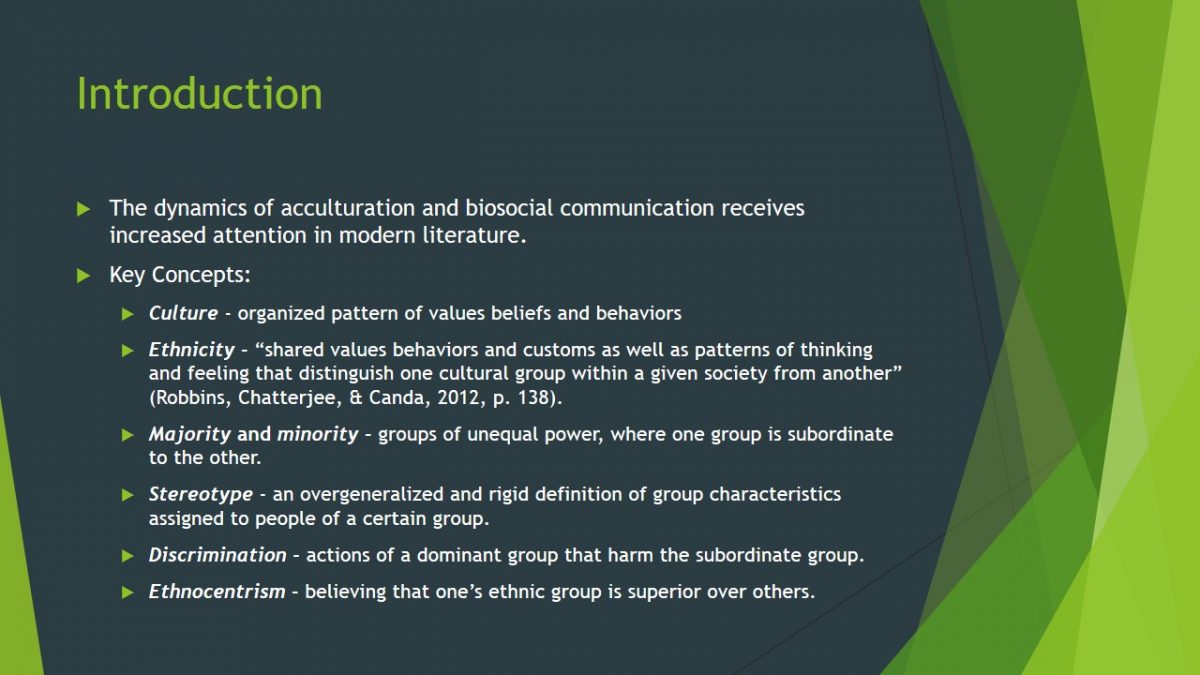 Introduction

The dynamics of acculturation and biosocial communication receives increased attention in modern literature.

Key Concepts:

Culture - organized pattern of values beliefs and behaviors

Ethnicity - “shared values behaviors and customs as well as patterns of thinking and feeling that distinguish one cultural group within a given society from another” (Robbins, Chatterjee, & Canda, 2012, p. 138).

Majority and minority - groups of unequal power, where one group is subordinate to the other.

Stereotype - an overgeneralized and rigid definition of group characteristics assigned to people of a certain group.

Discrimination - actions of a dominant group that harm the subordinate group.

Ethnocentrism - believing that one’s ethnic group is superior over others.